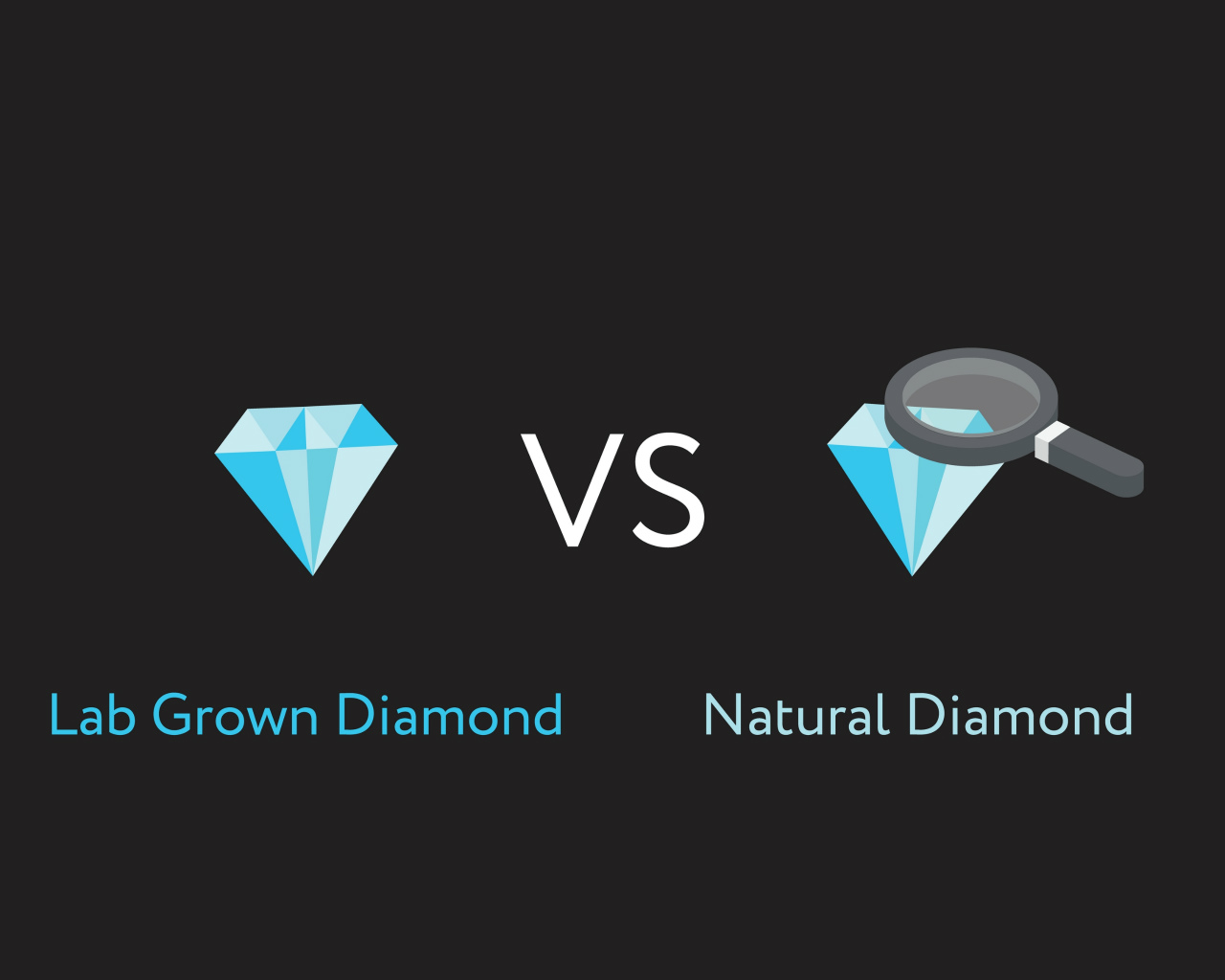 VS

Lab Grown Diamond

Natural Diamond